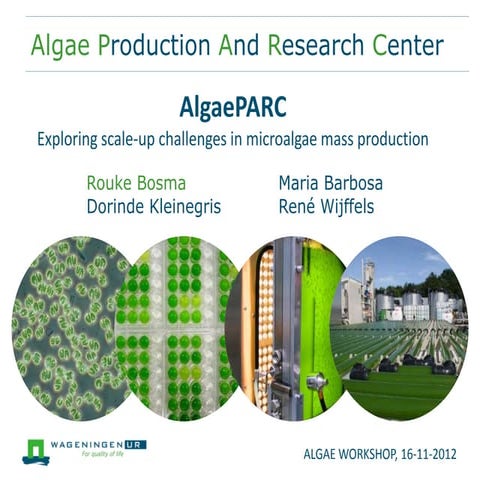 Algae Production And Research Center

AlgaePARC

Exploring scale-up challenges in microalgae mass production

Rouke Bosma
Dorinde Kleinegris

Maria Barbosa
René Wijffels

WAGENINGEN UR
For quality of life

ALGAE WORKSHOP, 16-11-2012